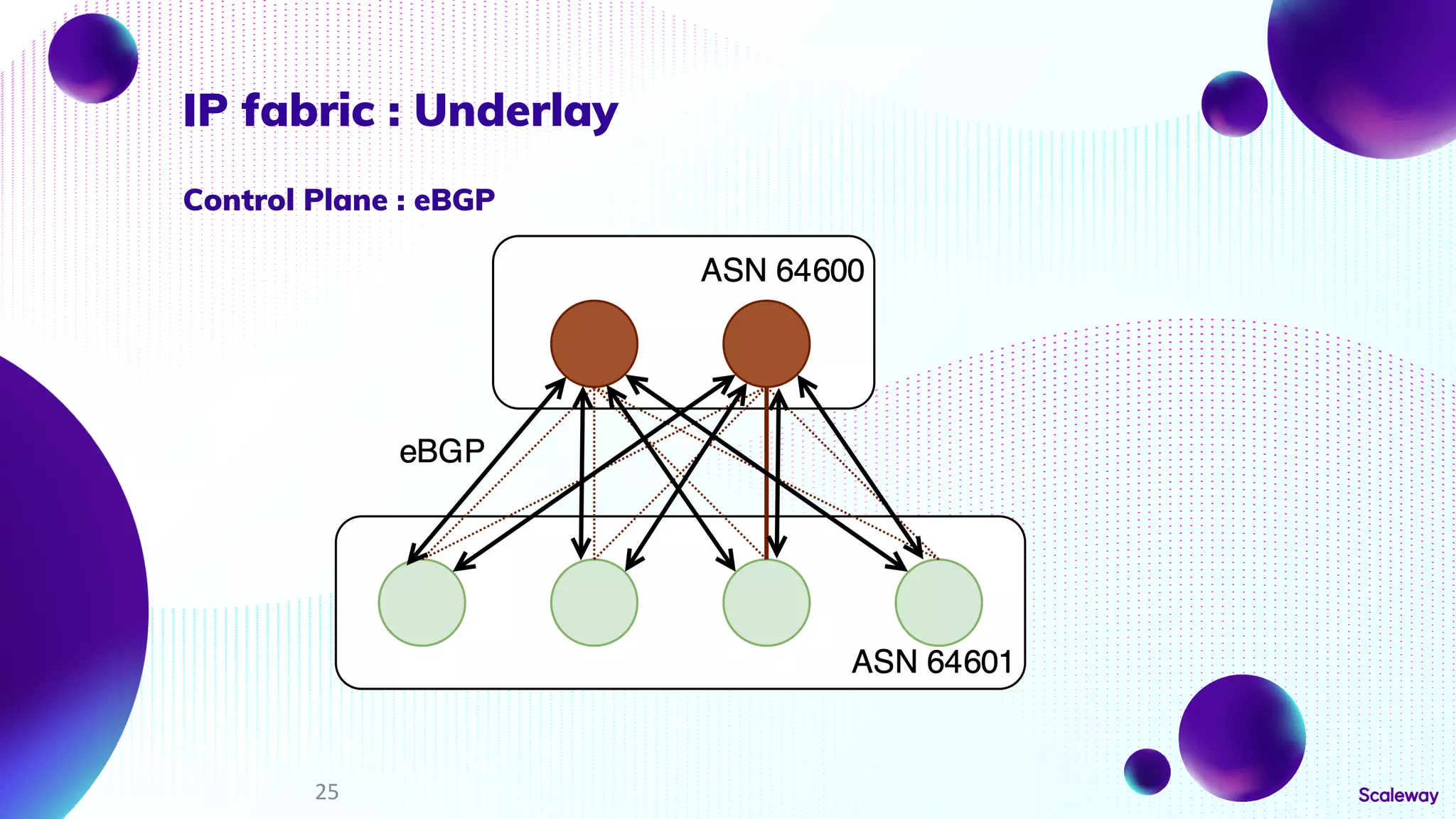 IP fabric : Underlay

Control Plane : eBGP

ASN 64600

eBGP

ASN 64601

25

Scaleway